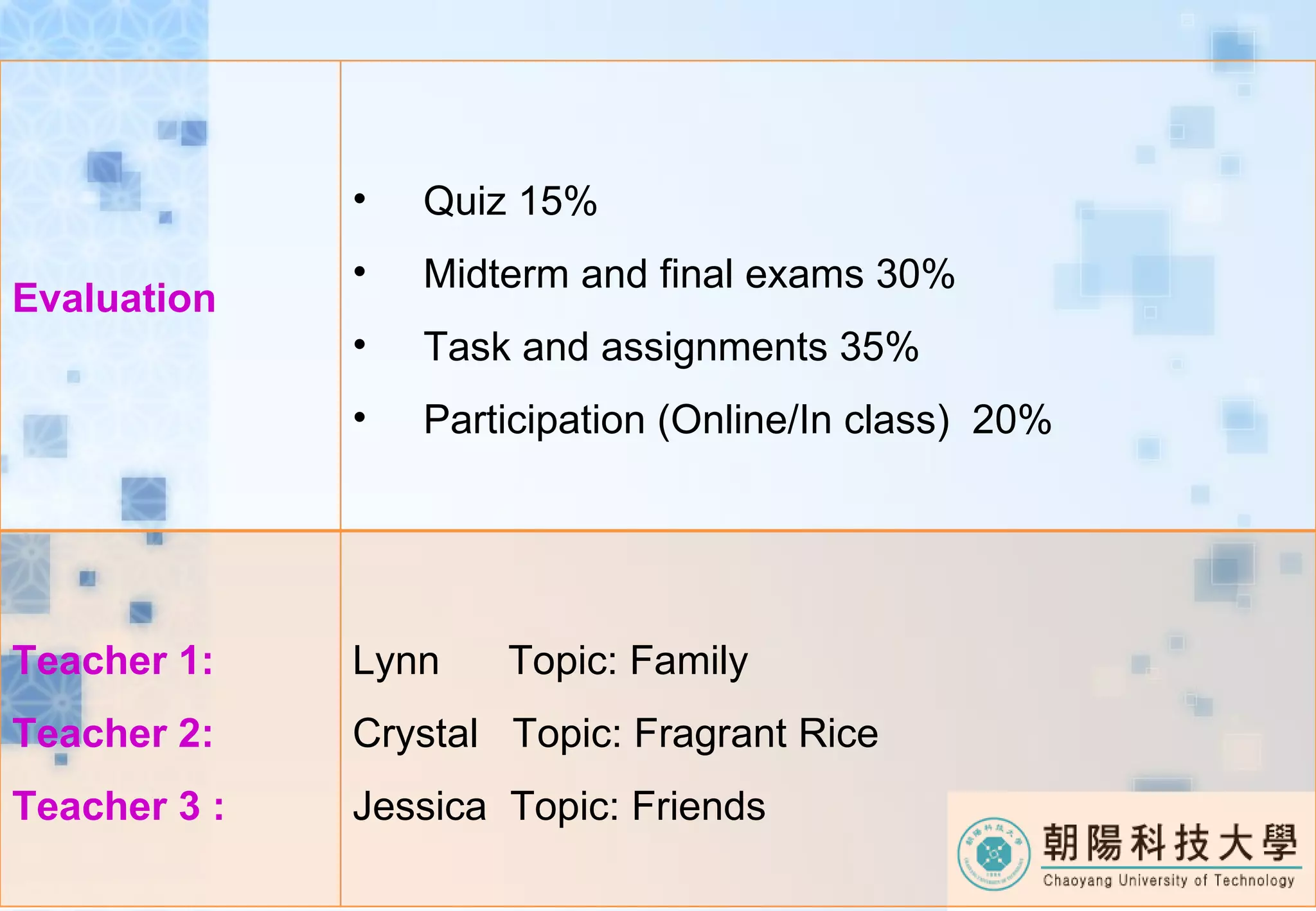 | Evaluation | • Quiz 15%<br>• Midterm and final exams 30%<br>• Task and assignments 35%<br>• Participation (Online/In class) 20% |
|---|---|
| Teacher 1:<br>Teacher 2:<br>Teacher 3 : | Lynn Topic: Family<br>Crystal Topic: Fragrant Rice<br>Jessica Topic: Friends |

朝陽科技大學
Chaoyang University of Technology